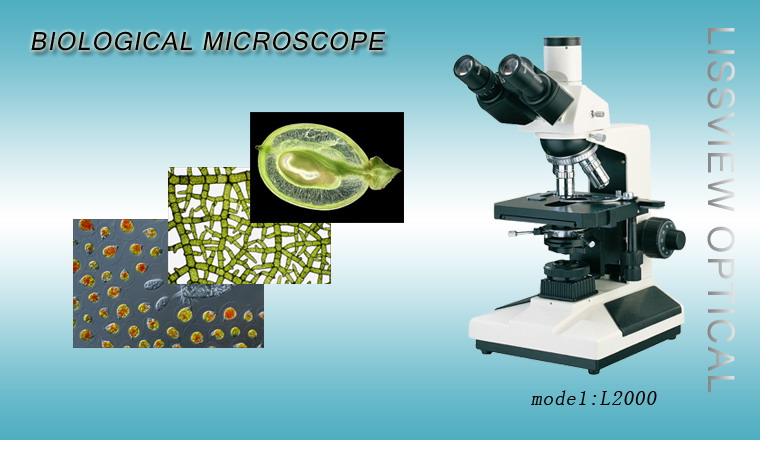 BIOLOGICAL MICROSCOPE

LISSVIEW OPTICAL

model:L2000